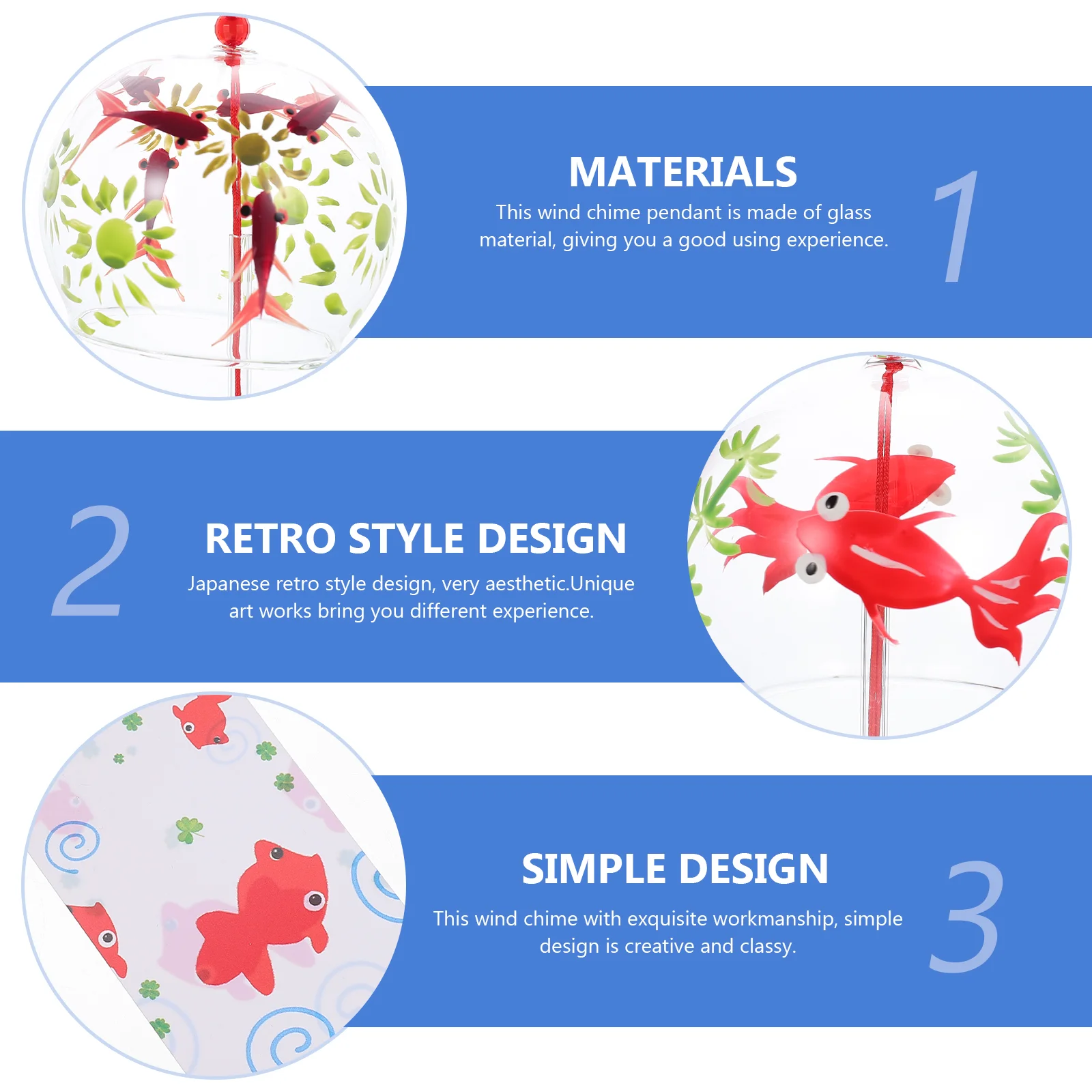 MATERIALS
This wind chime pendant is made of glass material, giving you a good using experience.

1

2

RETRO STYLE DESIGN
Japanese retro style design, very aesthetic.Unique art works bring you different experience.

SIMPLE DESIGN
This wind chime with exquisite workmanship, simple design is creative and classy.

3